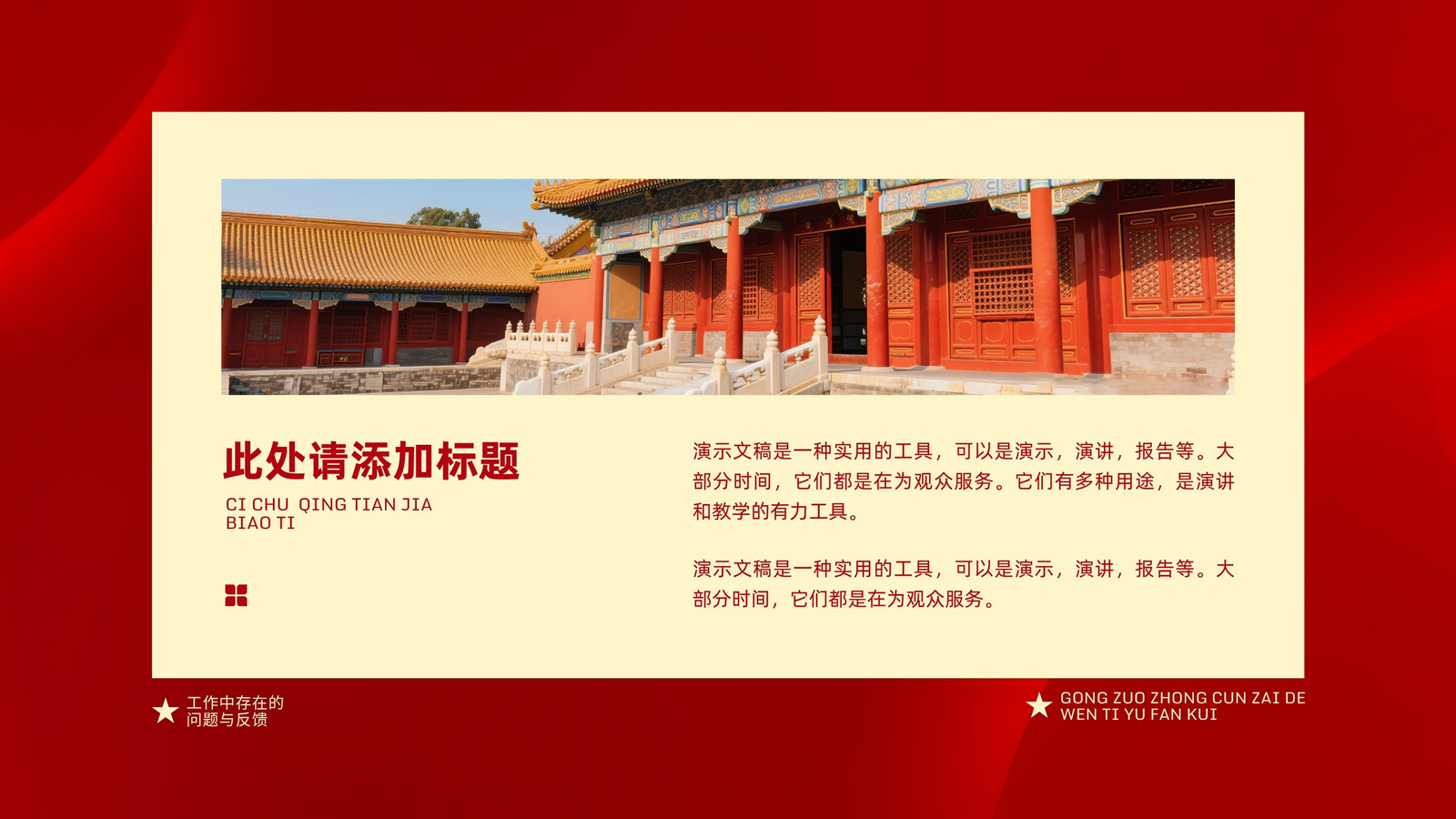 此处请添加标题

CI CHU QING TIAN JIA BIAO TI

演示文稿是一种实用的工具，可以是演示，演讲，报告等。大部分时间，它们都是在为观众服务。它们有多种用途，是演讲和教学的有力工具。

演示文稿是一种实用的工具，可以是演示，演讲，报告等。大部分时间，它们都是在为观众服务。

工作中存在的问题与反馈

GONG ZUO ZHONG CUN ZAI DE WEN TI YU FAN KUI